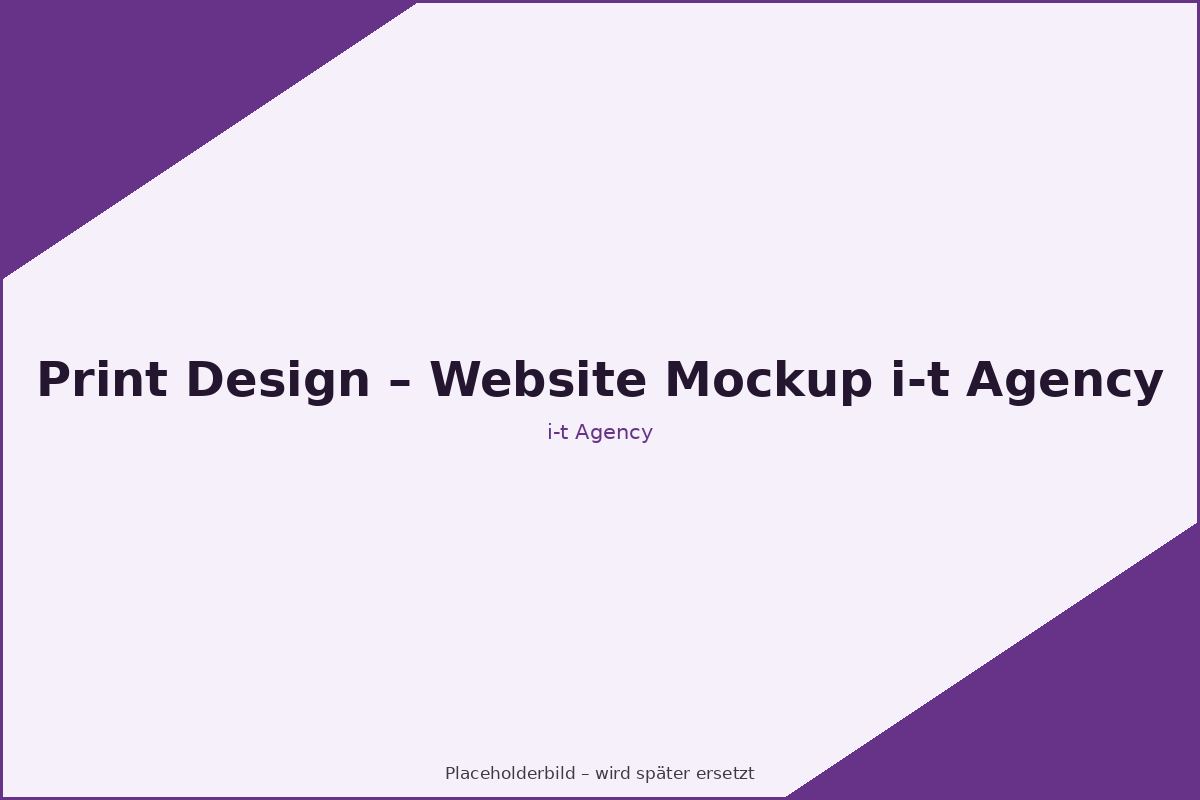 Print Design – Website Mockup i-t Agency

i-t Agency

Placeholderbild – wird später ersetzt